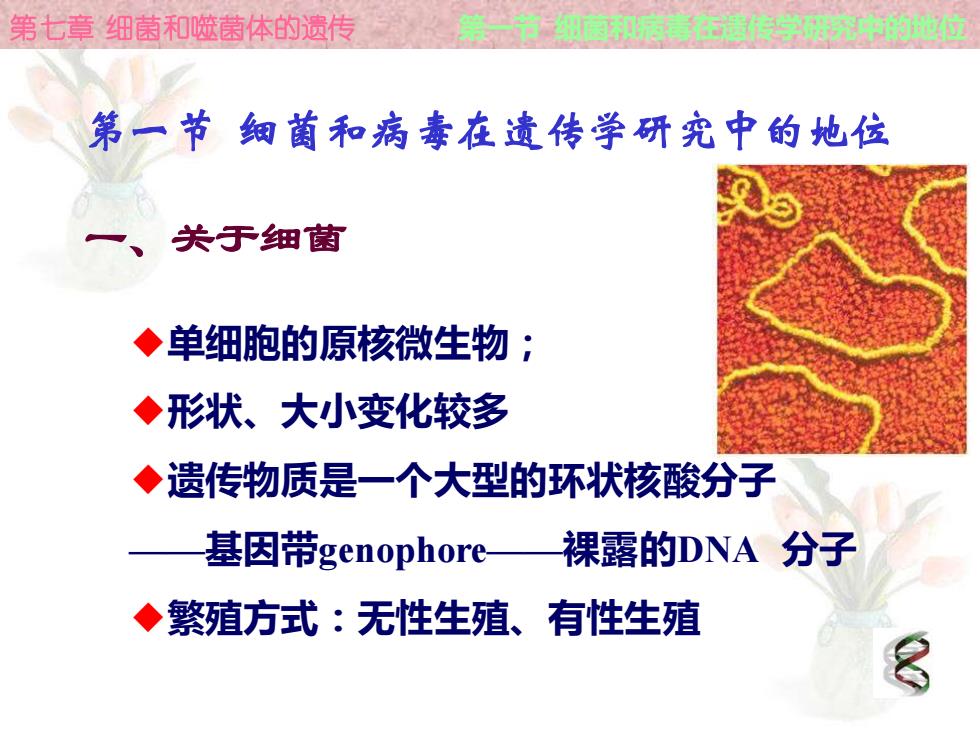 第七章 细菌和噬菌体的遗传

第一节 细菌和病毒在遗传学研究中的地位

第一节 细菌和病毒在遗传学研究中的地位

一、关于细菌

◆单细胞的原核微生物；

◆形状、大小变化较多

◆遗传物质是一个大型的环状核酸分子

——基因带genophore——裸露的DNA 分子

◆繁殖方式：无性生殖、有性生殖